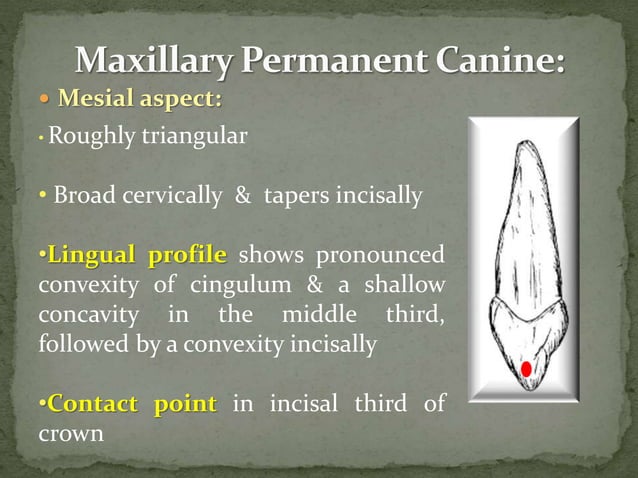 Maxillary Permanent Canine:

• Mesial aspect:

• Roughly triangular

• Broad cervically & tapers incisally

•Lingual profile shows pronounced convexity of cingulum & a shallow concavity in the middle third, followed by a convexity incisally

•Contact point in incisal third of crown